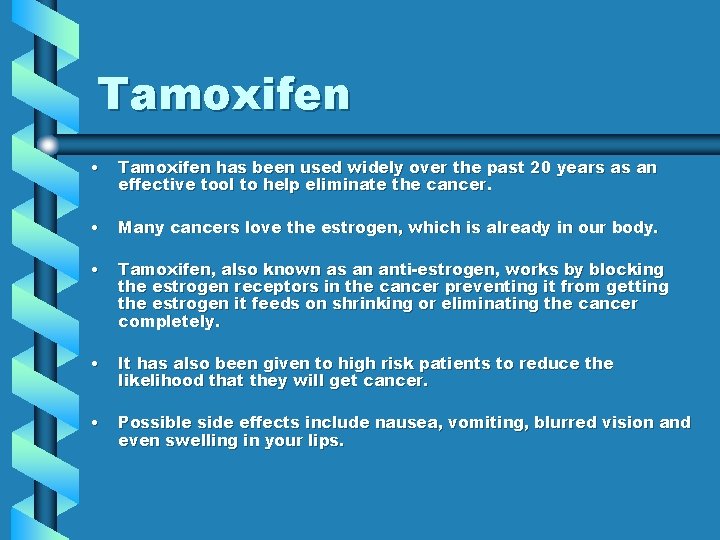 Tamoxifen

• Tamoxifen has been used widely over the past 20 years as an effective tool to help eliminate the cancer.

• Many cancers love the estrogen, which is already in our body.

• Tamoxifen, also known as an anti-estrogen, works by blocking the estrogen receptors in the cancer preventing it from getting the estrogen it feeds on shrinking or eliminating the cancer completely.

• It has also been given to high risk patients to reduce the likelihood that they will get cancer.

• Possible side effects include nausea, vomiting, blurred vision and even swelling in your lips.